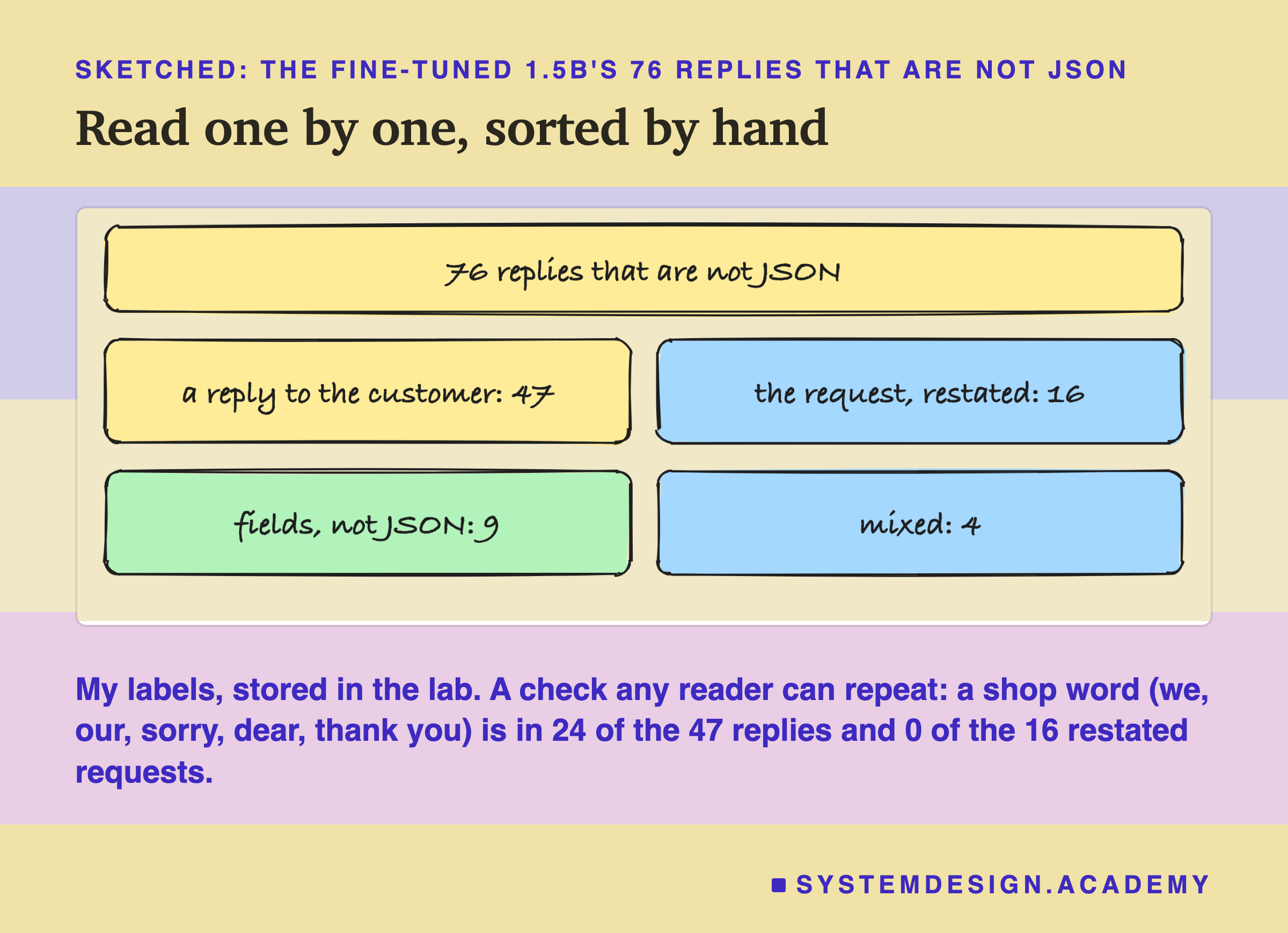 SKETCHED: THE FINE-TUNED 1.5B'S 76 REPLIES THAT ARE NOT JSON

Read one by one, sorted by hand

76 replies that are not JSON

a reply to the customer: 47

the request, restated: 16

fields, not JSON: 9

mixed: 4

My labels, stored in the lab. A check any reader can repeat: a shop word (we, our, sorry, dear, thank you) is in 24 of the 47 replies and 0 of the 16 restated requests.

SYSTEMDESIGN.ACADEMY